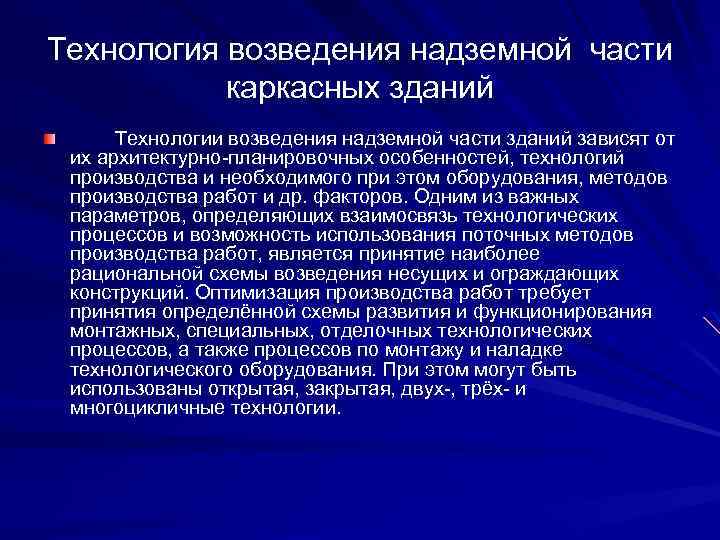 Технология возведения надземной части каркасных зданий

Технологии возведения надземной части зданий зависят от их архитектурно-планировочных особенностей, технологий производства и необходимого при этом оборудования, методов производства работ и др. факторов. Одним из важных параметров, определяющих взаимосвязь технологических процессов и возможность использования поточных методов производства работ, является принятие наиболее рациональной схемы возведения несущих и ограждающих конструкций. Оптимизация производства работ требует принятия определённой схемы развития и функционирования монтажных, специальных, отделочных технологических процессов, а также процессов по монтажу и наладке технологического оборудования. При этом могут быть использованы открытая, закрытая, двух-, трёх- и многоцикличные технологии.